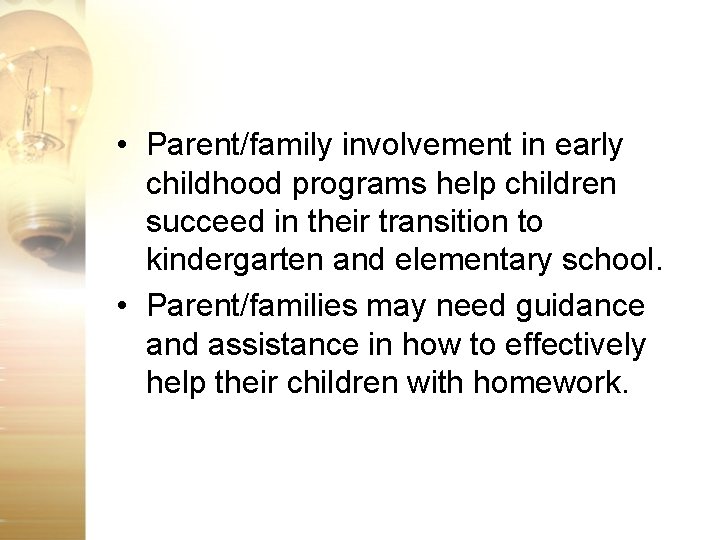 • Parent/family involvement in early childhood programs help children succeed in their transition to kindergarten and elementary school.

• Parent/families may need guidance and assistance in how to effectively help their children with homework.